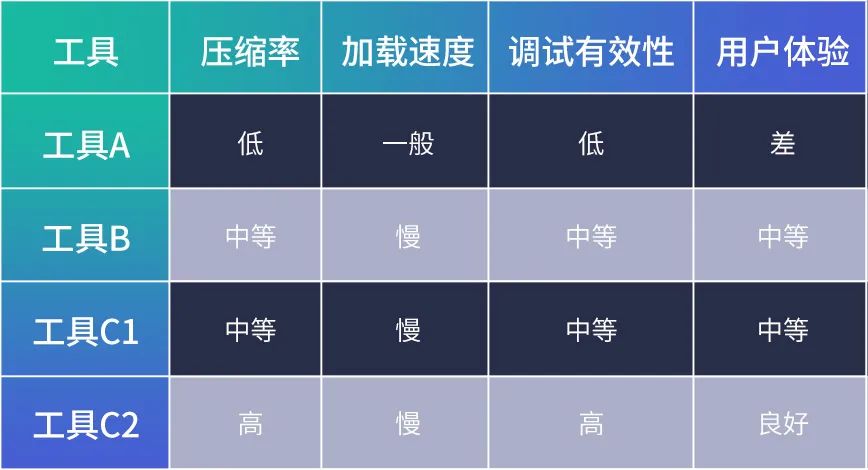 | 工具 | 压缩率 | 加载速度 | 调试有效性 | 用户体验 |
|---|---|---|---|---|
| 工具A | 低 | 一般 | 低 | 差 |
| 工具B | 中等 | 慢 | 中等 | 中等 |
| 工具C1 | 中等 | 慢 | 中等 | 中等 |
| 工具C2 | 高 | 慢 | 高 | 良好 |